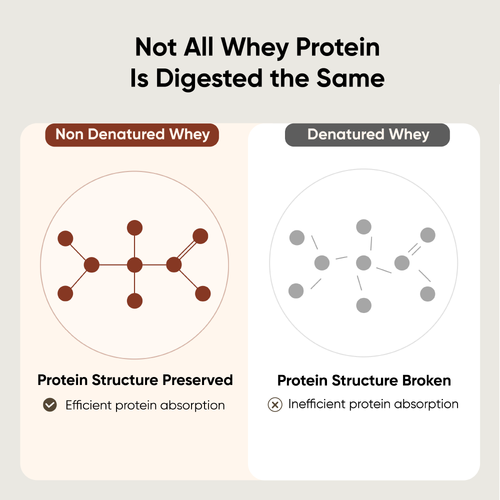 Not All Whey Protein Is Digested the Same

Non Denatured Whey

Protein Structure Preserved

Efficient protein absorption

Denatured Whey

Protein Structure Broken

Inefficient protein absorption